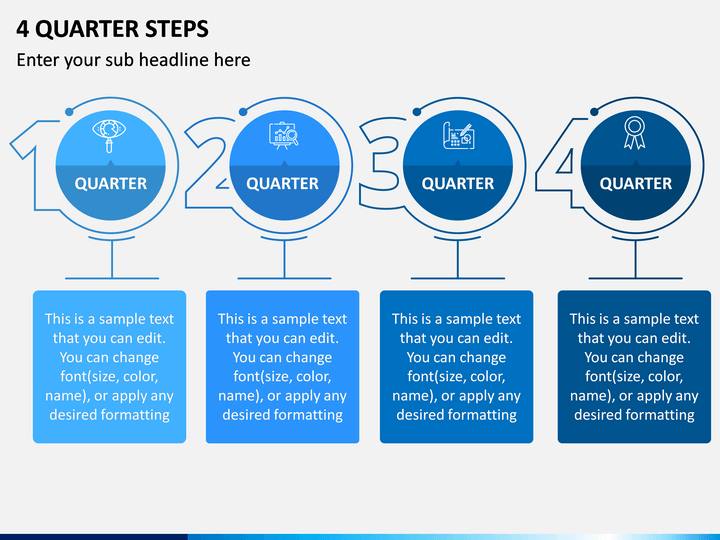 4 QUARTER STEPS

Enter your sub headline here

1 QUARTER

2 QUARTER

3 QUARTER

4 QUARTER

This is a sample text that you can edit. You can change font(size, color, name), or apply any desired formatting

This is a sample text that you can edit. You can change font(size, color, name), or apply any desired formatting

This is a sample text that you can edit. You can change font(size, color, name), or apply any desired formatting

This is a sample text that you can edit. You can change font(size, color, name), or apply any desired formatting